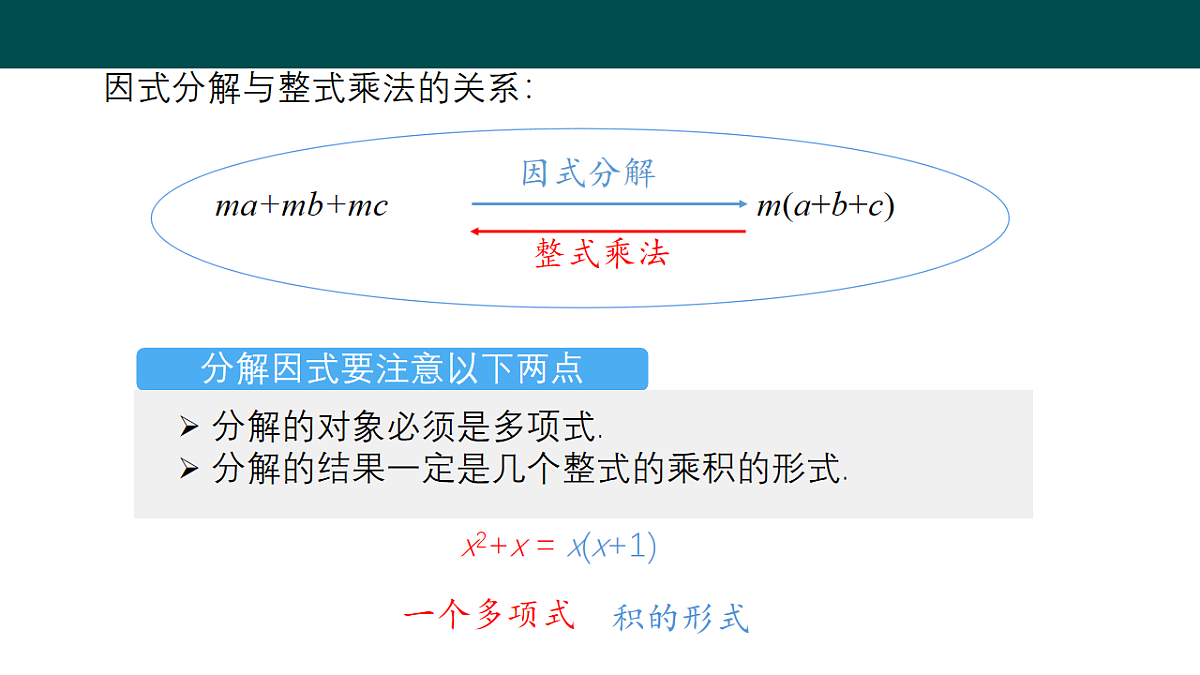 因式分解与整式乘法的关系:

$ma+mb+mc$ 因式分解 $m(a+b+c)$
整式乘法

分解因式要注意以下两点

➢ 分解的对象必须是多项式.
➢ 分解的结果一定是几个整式的乘积的形式.

$x^2+x = x(x+1)$

一个多项式 积的形式